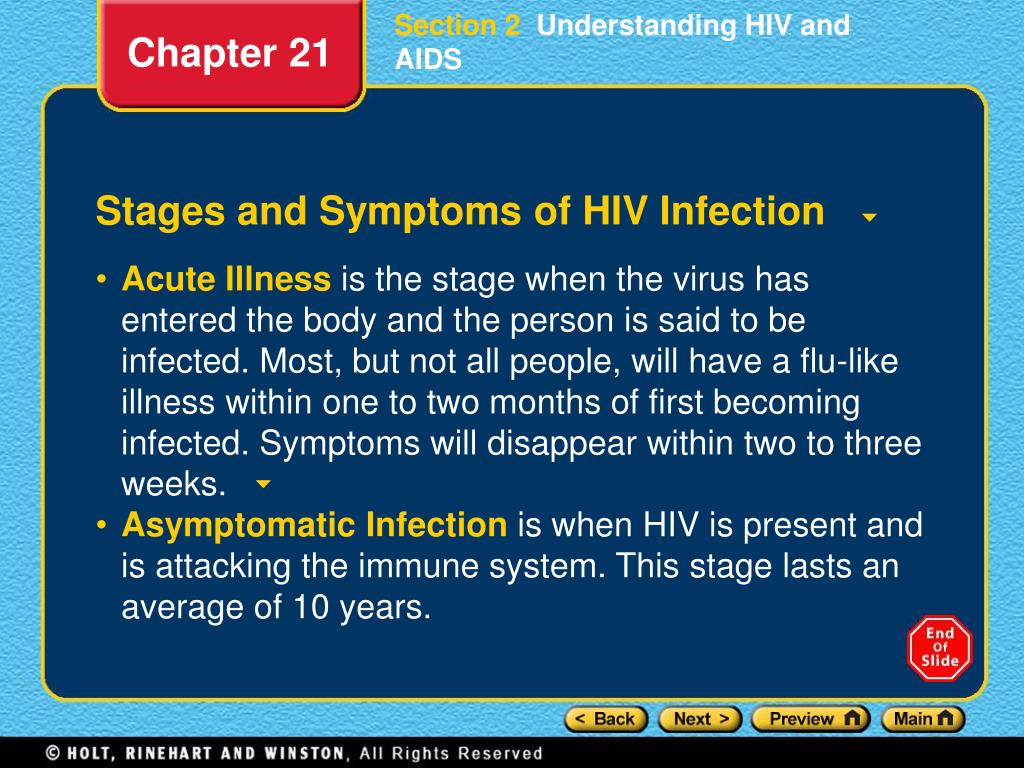 Chapter 21

Section 2 Understanding HIV and AIDS

Stages and Symptoms of HIV Infection

• Acute Illness is the stage when the virus has entered the body and the person is said to be infected. Most, but not all people, will have a flu-like illness within one to two months of first becoming infected. Symptoms will disappear within two to three weeks.
• Asymptomatic Infection is when HIV is present and is attacking the immune system. This stage lasts an average of 10 years.

End Of Slide

< Back Next > Preview Main

© HOLT, RINEHART AND WINSTON, All Rights Reserved